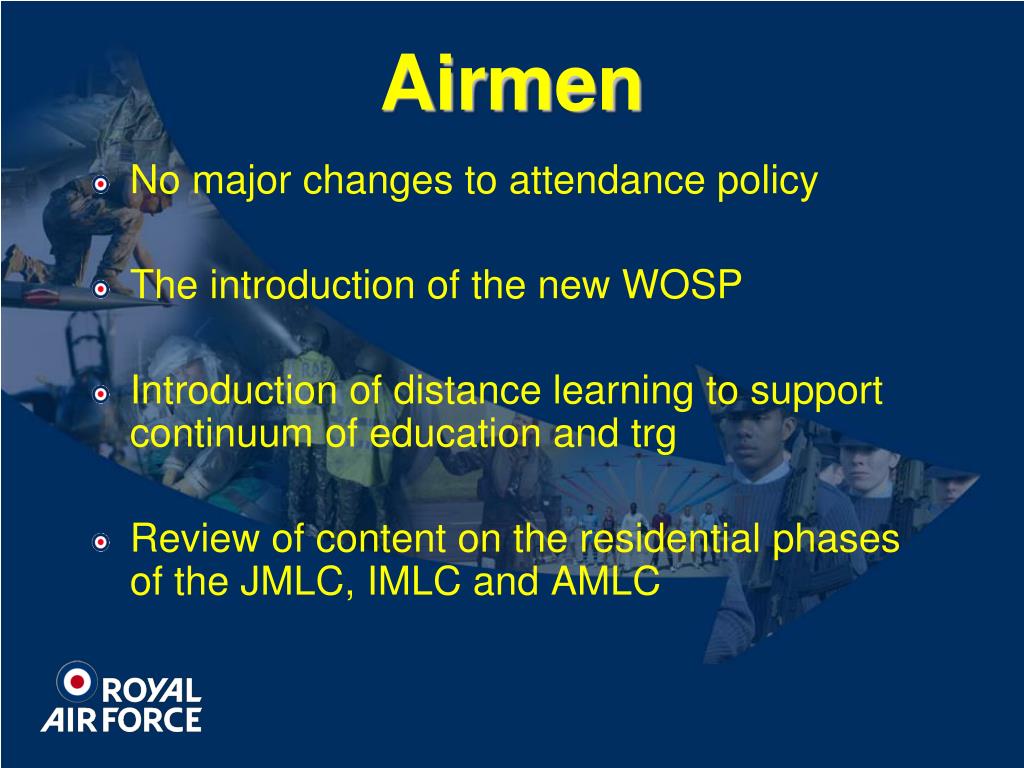 Airmen

No major changes to attendance policy

The introduction of the new WOSP

Introduction of distance learning to support continuum of education and trg

Review of content on the residential phases of the JMLC, IMLC and AMLC

ROYAL AIR FORCE